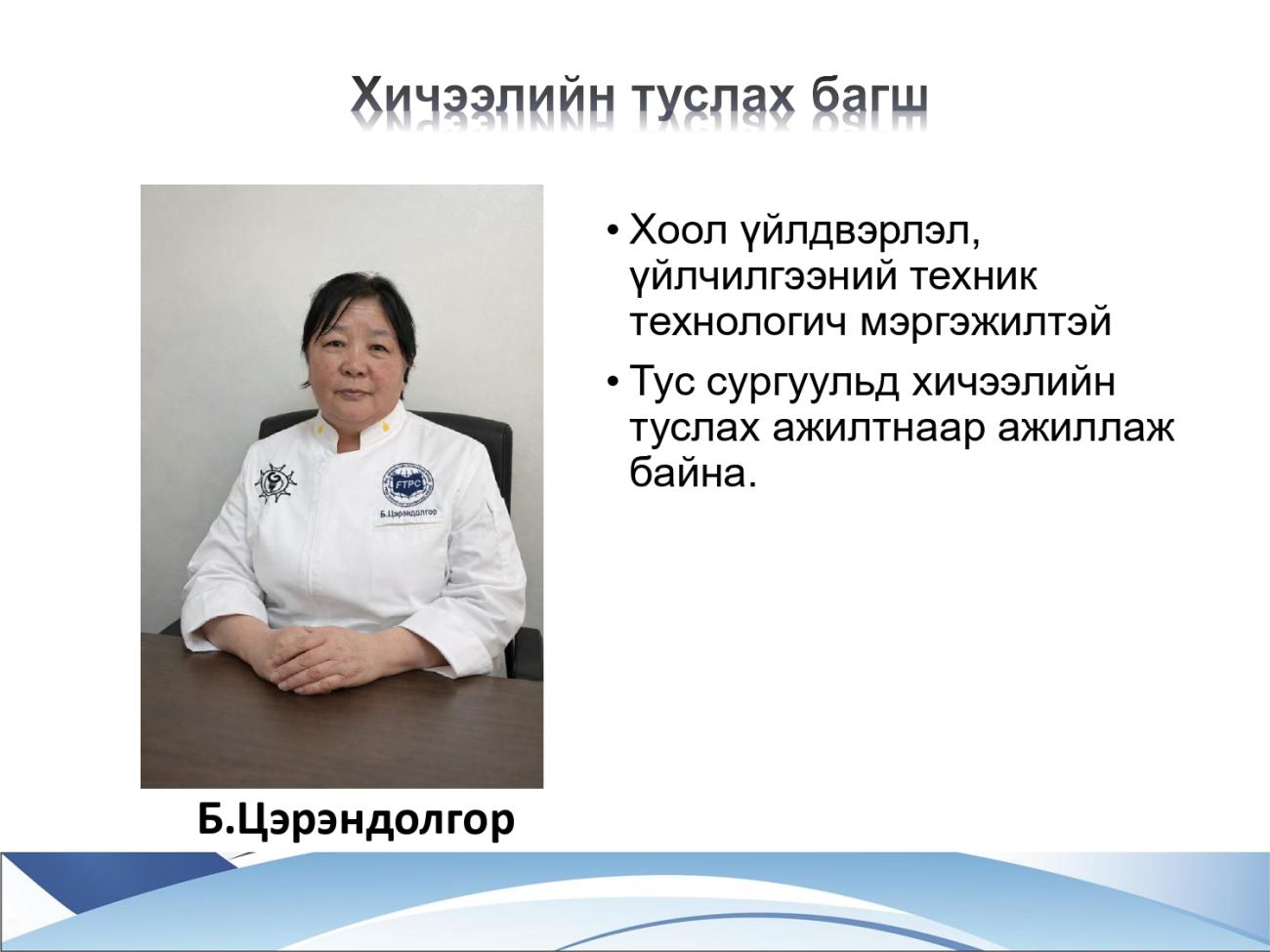 Хичээлийн туслах багш

FTPC

Б.Цэрэндолгор

Б.Цэрэндолгор

• Хоол үйлдвэрлэл, үйлчилгээний техник технологич мэргэжилтэй

• Тус сургуульд хичээлийн туслах ажилтнаар ажиллаж байна.